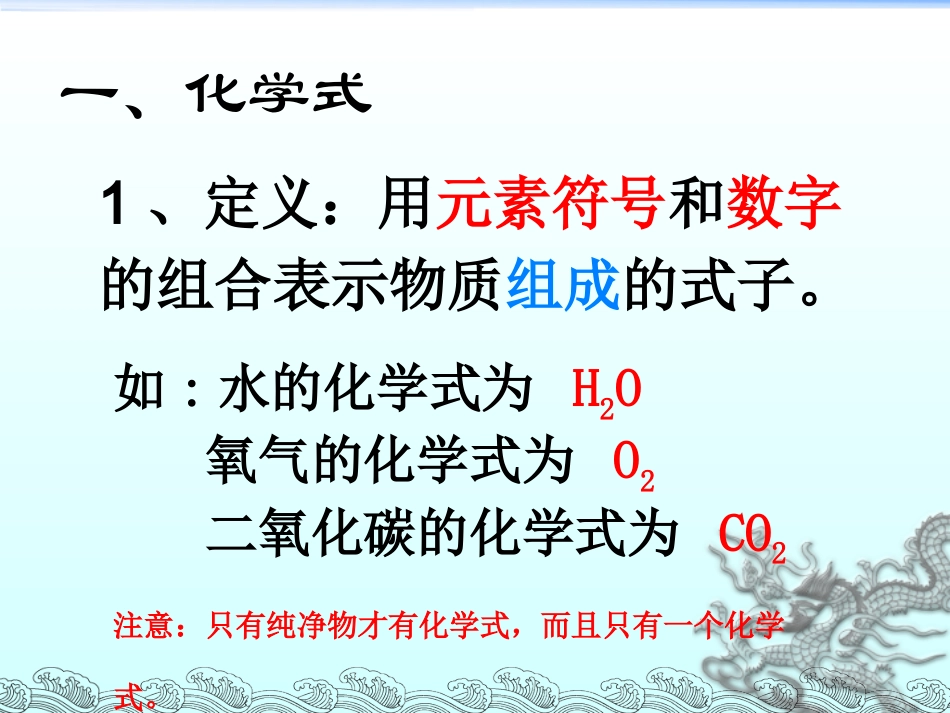 一、化学式

1、定义：用元素符号和数字的组合表示物质组成的式子。

如：水的化学式为 $H_2O$
氧气的化学式为 $O_2$
二氧化碳的化学式为 $CO_2$

注意：只有纯净物才有化学式，而且只有一个化学式。